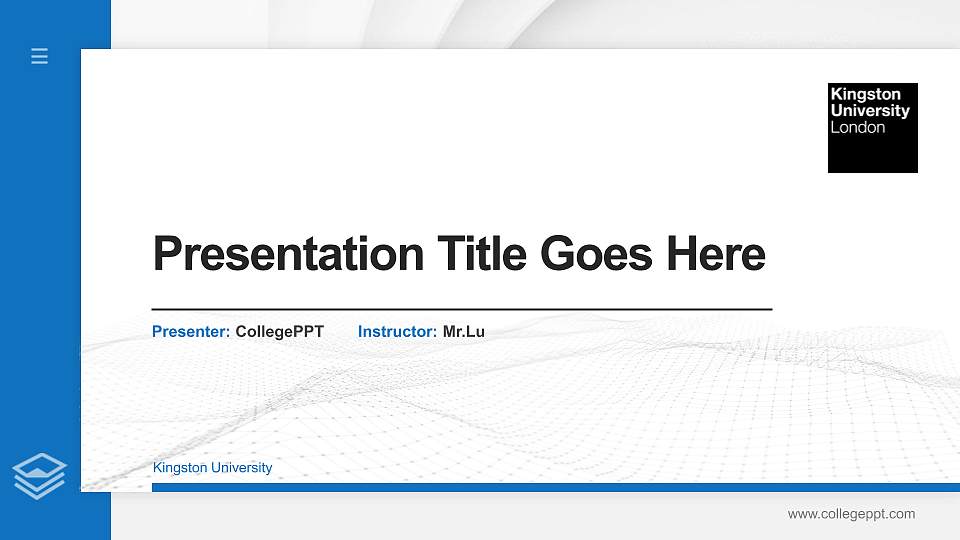 Kingston
University
London

Presentation Title Goes Here

Presenter: CollegePPT Instructor: Mr.Lu

Kingston University

www.collegeppt.com